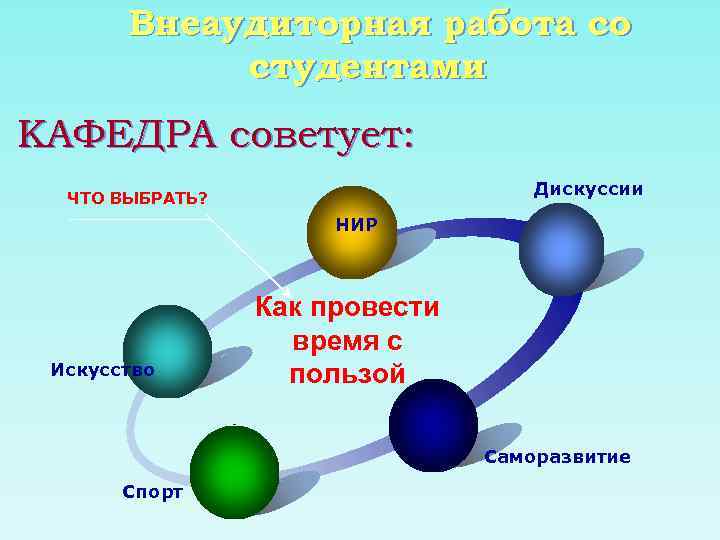 Внеаудиторная работа со студентами

КАФЕДРА советует:

ЧТО ВЫБРАТЬ?

НИР

Дискуссии

Как провести время с пользой

Искусство

Саморазвитие

Спорт